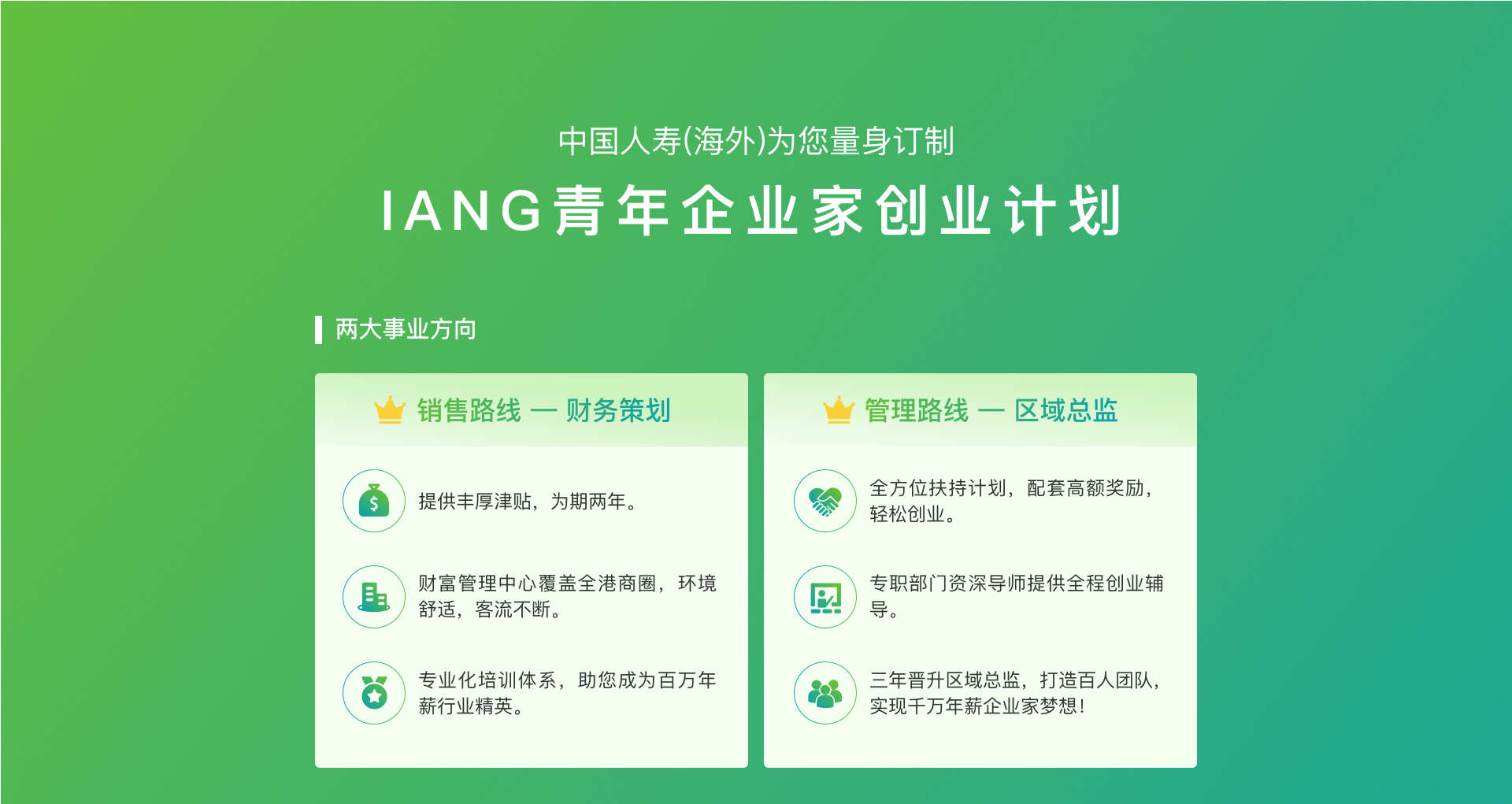 中国人寿(海外)为您量身订制

IANG青年企业家创业计划

两大事业方向

销售路线 — 财务策划

提供丰厚津贴，为期两年。

财富管理中心覆盖全港商圈，环境舒适，客流不断。

专业化培训体系，助您成为百万年薪行业精英。

管理路线 — 区域总监

全方位扶持计划，配套高额奖励，轻松创业。

专职部门资深导师提供全程创业辅导。

三年晋升区域总监，打造百人团队，实现千万年薪企业家梦想！